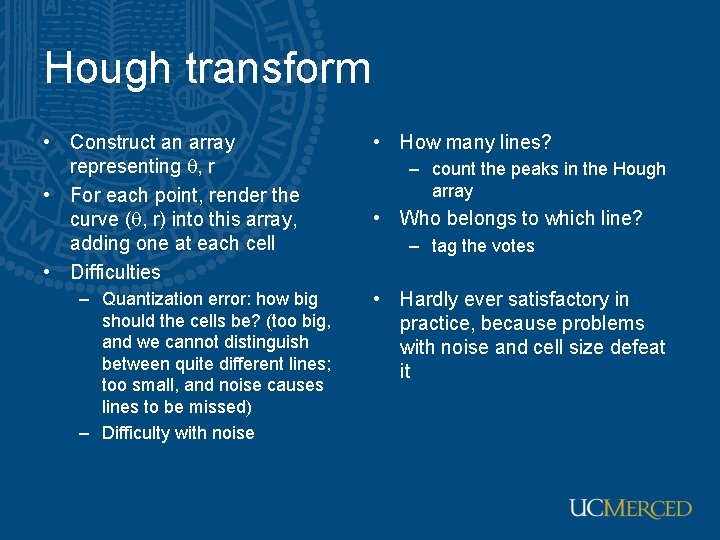 Hough transform

• Construct an array representing $\theta$, r
• For each point, render the curve ($\theta$, r) into this array, adding one at each cell
• Difficulties
– Quantization error: how big should the cells be? (too big, and we cannot distinguish between quite different lines; too small, and noise causes lines to be missed)
– Difficulty with noise

• How many lines?
– count the peaks in the Hough array
• Who belongs to which line?
– tag the votes

• Hardly ever satisfactory in practice, because problems with noise and cell size defeat it

UCMERCED